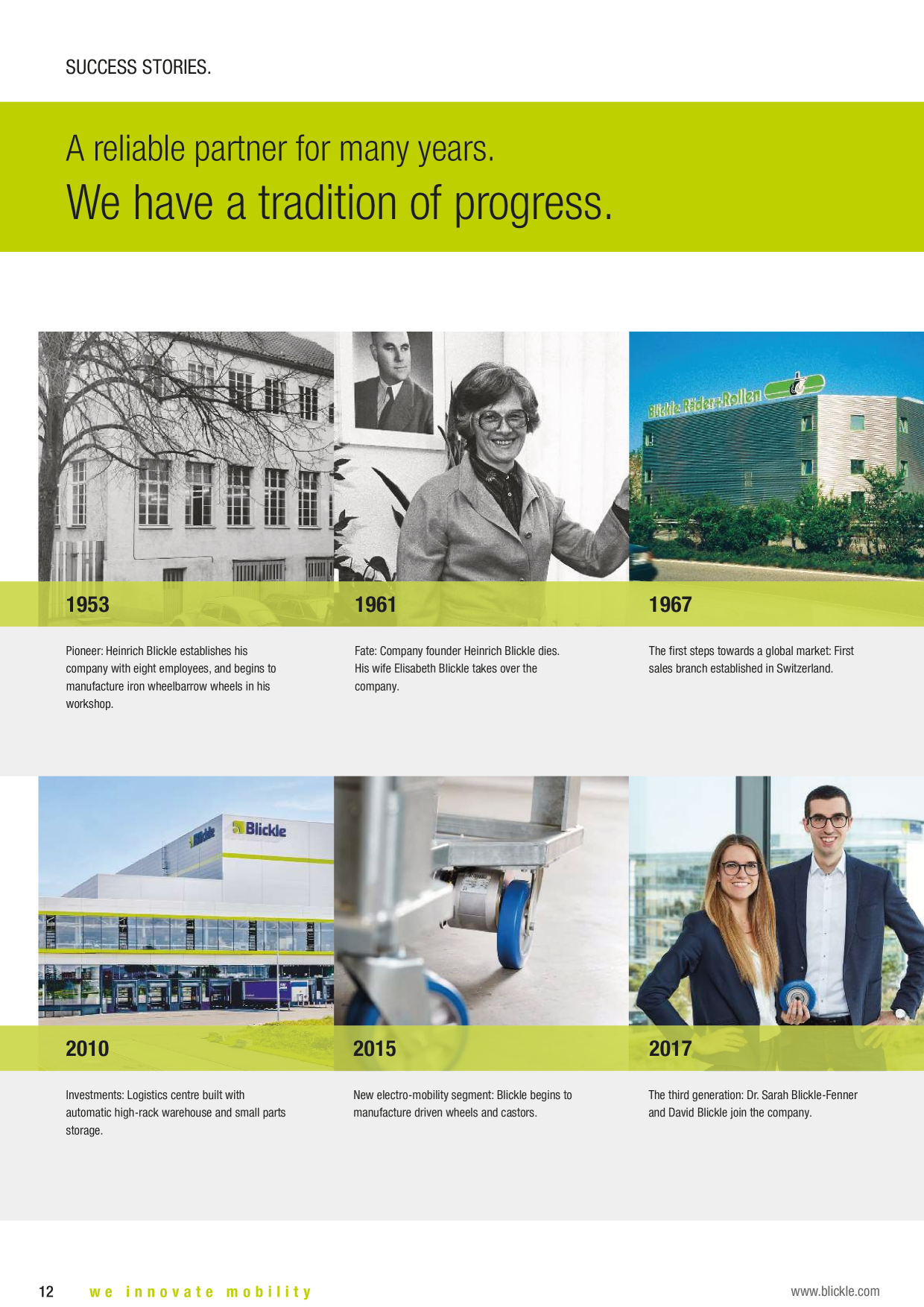 SUCCESS STORIES.

A reliable partner for many years.
We have a tradition of progress.

Blickle Räder+Rollen

1953

Pioneer: Heinrich Blickle establishes his company with eight employees, and begins to manufacture iron wheelbarrow wheels in his workshop.

1961

Fate: Company founder Heinrich Blickle dies. His wife Elisabeth Blickle takes over the company.

1967

The first steps towards a global market: First sales branch established in Switzerland.

Blickle

Blickle

2010

Investments: Logistics centre built with automatic high-rack warehouse and small parts storage.

2015

New electro-mobility segment: Blickle begins to manufacture driven wheels and castors.

2017

The third generation: Dr. Sarah Blickle-Fenner and David Blickle join the company.

12 we innovate mobility www.blickle.com